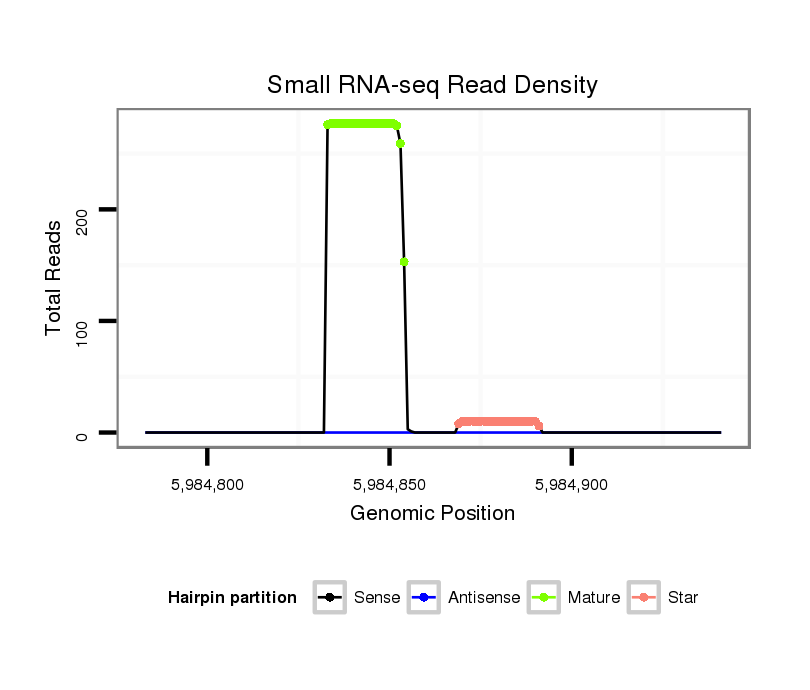 Small RNA-seq Read Density

Total Reads

200

100

0

5,984,800

5,984,850

5,984,900

Genomic Position

Hairpin partition Sense Antisense Mature Star